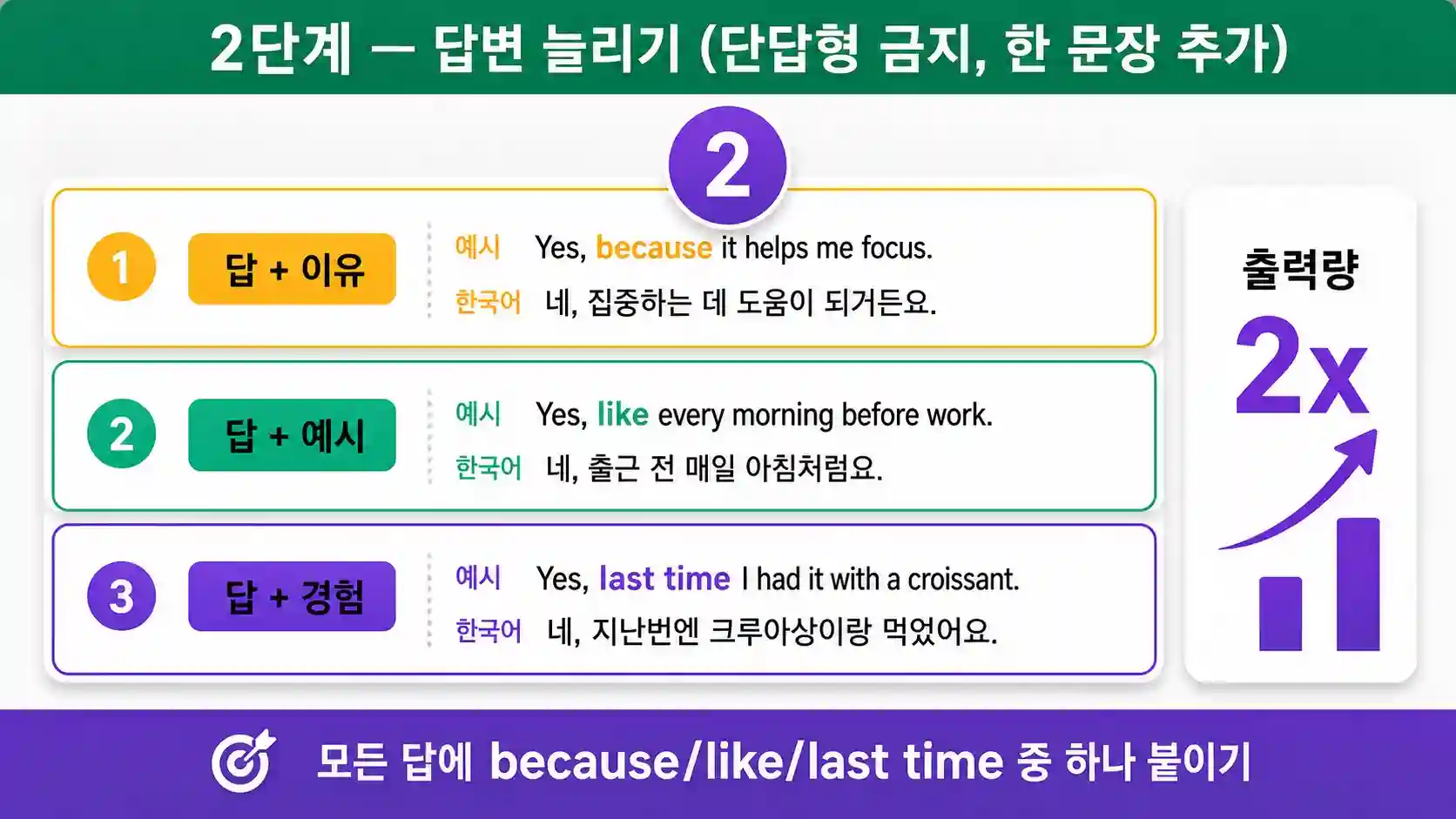 2단계 — 답변 늘리기 (단답형 금지, 한 문장 추가)

2

1 답 + 이유
예시 Yes, because it helps me focus.
한국어 네, 집중하는 데 도움이 되거든요.

2 답 + 예시
예시 Yes, like every morning before work.
한국어 네, 출근 전 매일 아침처럼요.

3 답 + 경험
예시 Yes, last time I had it with a croissant.
한국어 네, 지난번엔 크루아상이랑 먹었어요.

출력량
2x

모든 답에 because/like/last time 중 하나 붙이기